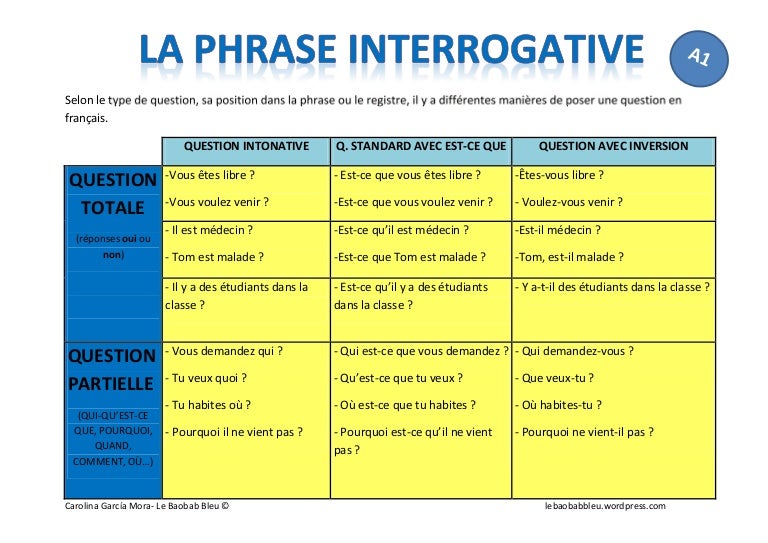 LA PHRASE INTERROGATIVE

A1

Selon le type de question, sa position dans la phrase ou le registre, il y a différentes manières de poser une question en français.

| | QUESTION INTONATIVE | Q. STANDARD AVEC EST-CE QUE | QUESTION AVEC INVERSION |
|---|---|---|---|
| QUESTION TOTALE (réponses oui ou non) | -Vous êtes libre ? -Vous voulez venir ? | - Est-ce que vous êtes libre ? -Est-ce que vous voulez venir ? | -Êtes-vous libre ? - Voulez-vous venir ? |
| | - Il est médecin ? - Tom est malade ? | -Est-ce qu'il est médecin ? -Est-ce que Tom est malade ? | -Est-il médecin ? -Tom, est-il malade ? |
| | - Il y a des étudiants dans la classe ? | - Est-ce qu'il y a des étudiants dans la classe ? | - Y a-t-il des étudiants dans la classe ? |
| QUESTION PARTIELLE (QUI-QU'EST-CE QUE, POURQUOI, QUAND, COMMENT, OÙ...) | - Vous demandez qui ? - Tu veux quoi ? - Tu habites où ? - Pourquoi il ne vient pas ? | - Qui est-ce que vous demandez ? - Qu'est-ce que tu veux ? - Où est-ce que tu habites ? - Pourquoi est-ce qu'il ne vient pas ? | - Qui demandez-vous ? - Que veux-tu ? - Où habites-tu ? - Pourquoi ne vient-il pas ? |

Carolina García Mora- Le Baobab Bleu ©

lebaobabbleu.wordpress.com